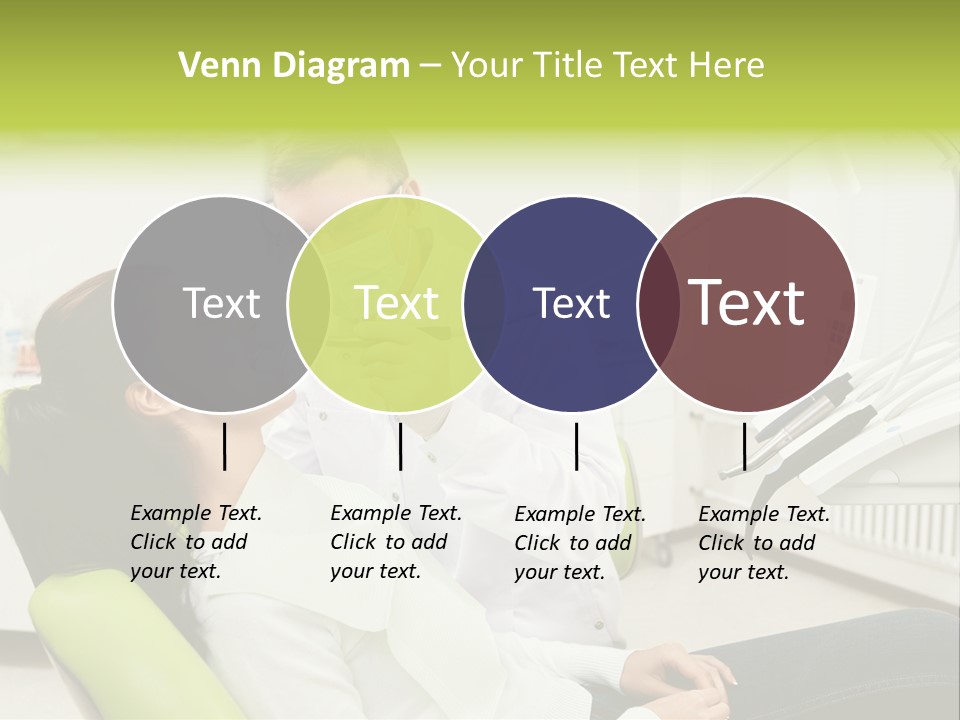 Venn Diagram – Your Title Text Here

Text

Text

Text

Text

Example Text. Click to add your text.

Example Text. Click to add your text.

Example Text. Click to add your text.

Example Text. Click to add your text.